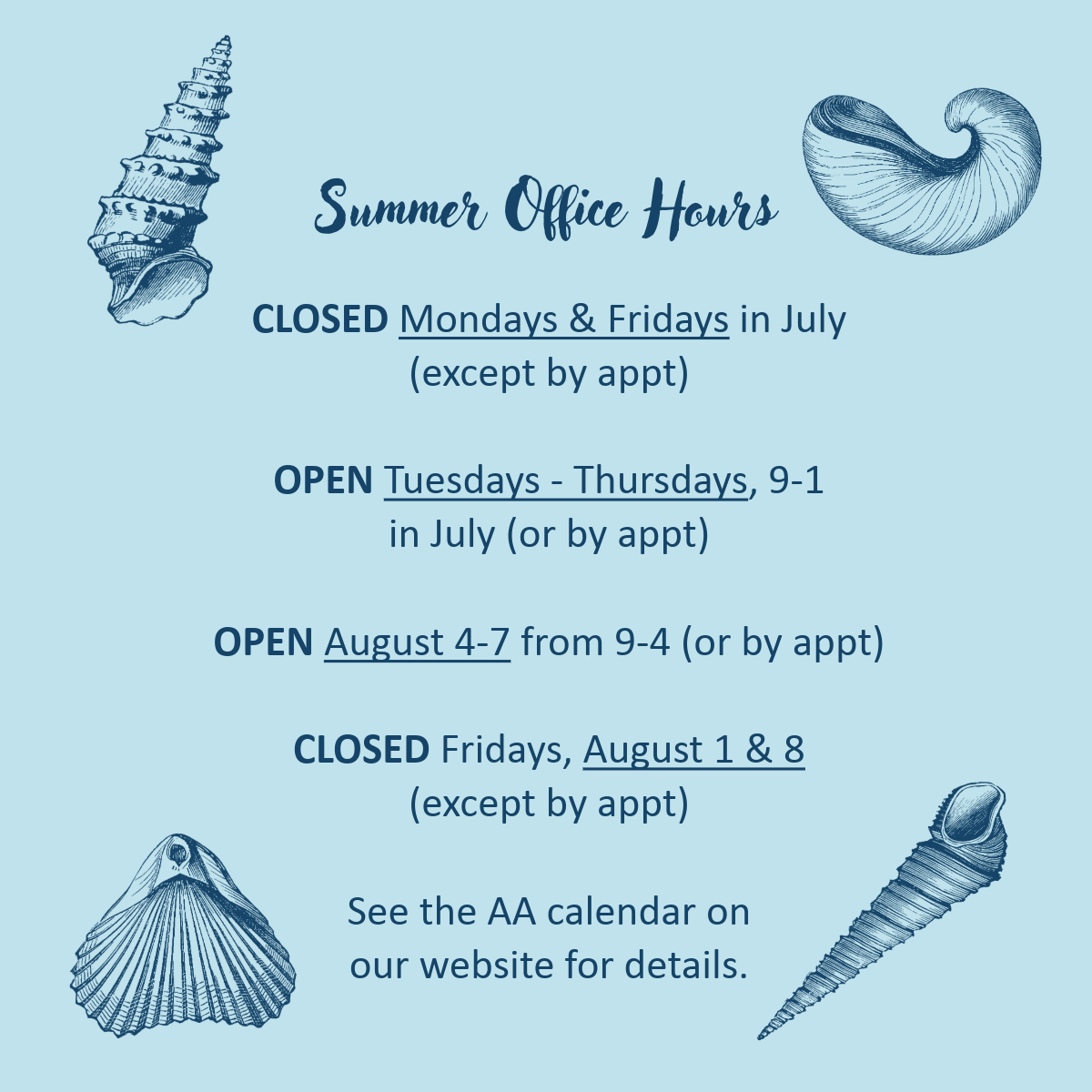 Summer Office Hours

CLOSED Mondays & Fridays in July (except by appt)

OPEN Tuesdays - Thursdays, 9-1 in July (or by appt)

OPEN August 4-7 from 9-4 (or by appt)

CLOSED Fridays, August 1 & 8 (except by appt)

See the AA calendar on our website for details.